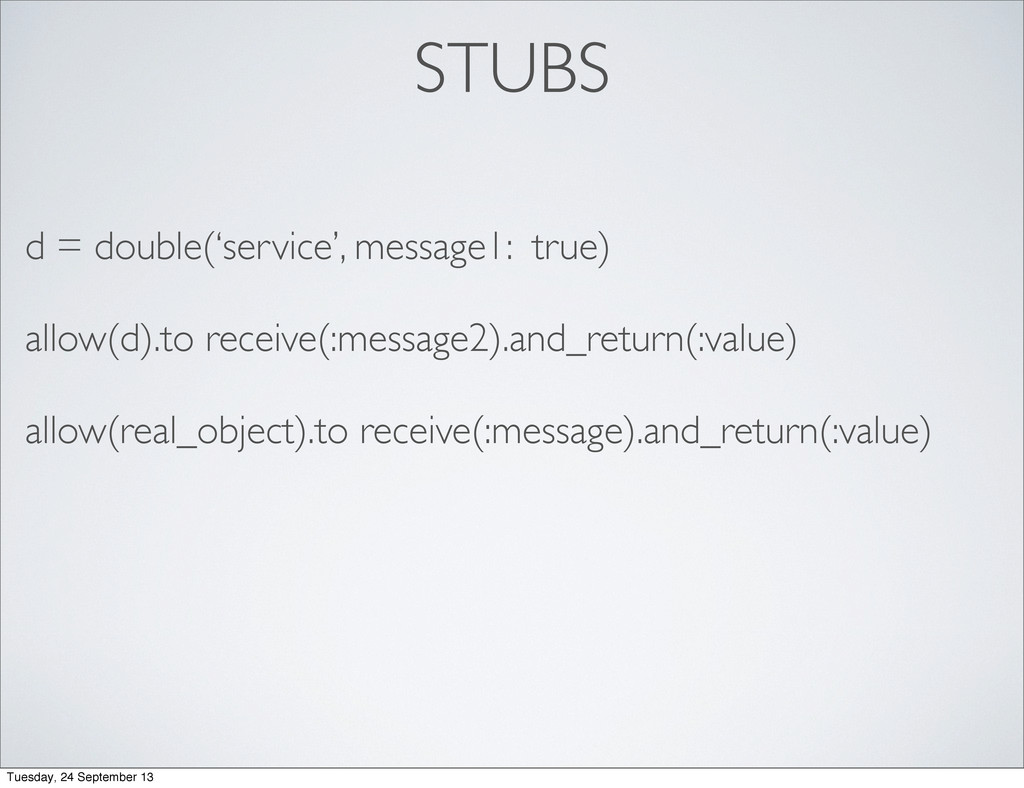 STUBS

d = double(‘service’, message1: true)

allow(d).to receive(:message2).and_return(:value)

allow(real_object).to receive(:message).and_return(:value)

Tuesday, 24 September 13